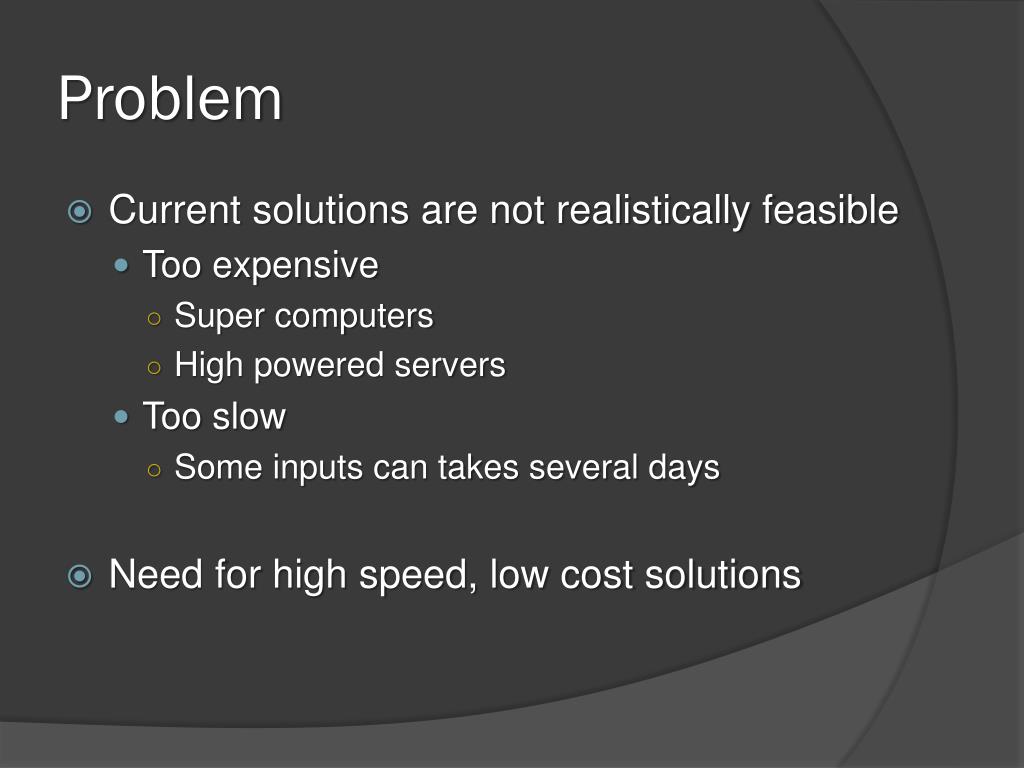 Problem

Current solutions are not realistically feasible

Too expensive

Super computers

High powered servers

Too slow

Some inputs can takes several days

Need for high speed, low cost solutions